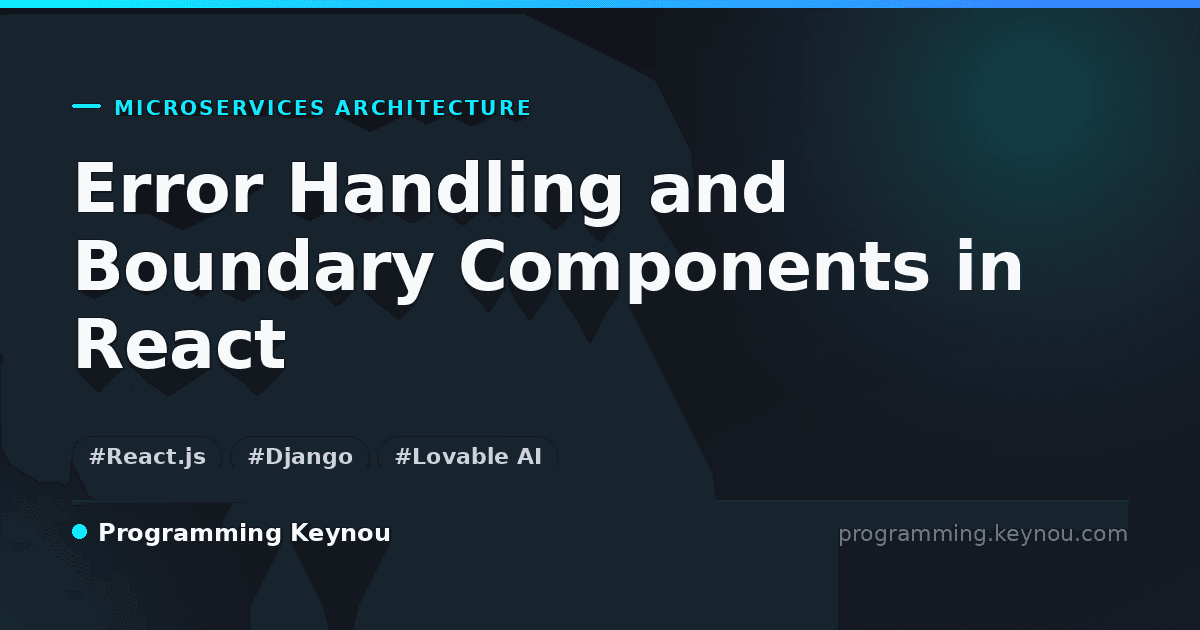 MICROSERVICES ARCHITECTURE

Error Handling and Boundary Components in React

#React.js #Django #Lovable AI

Programming Keynou

programming.keynou.com